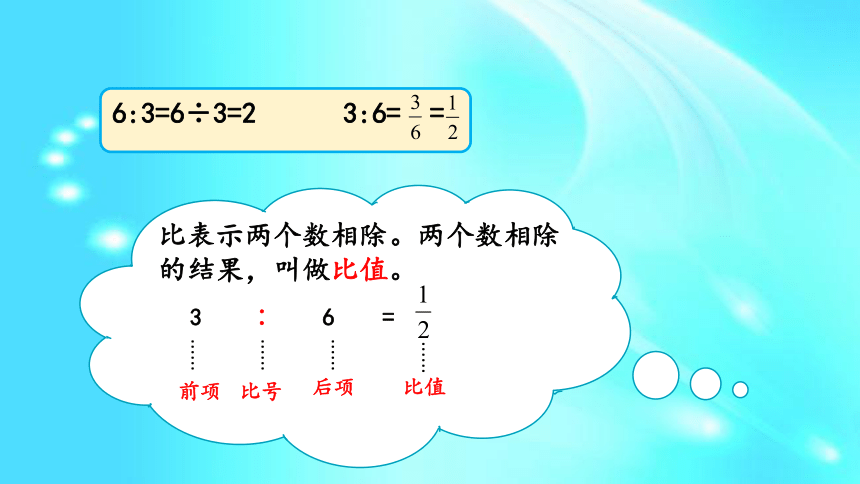 $6:3=6\div3=2$ $3:6=\frac{3}{6}=\frac{1}{2}$

比表示两个数相除。两个数相除的结果，叫做比值。

$3 : 6 = \frac{1}{2}$

前项 比号 后项 比值